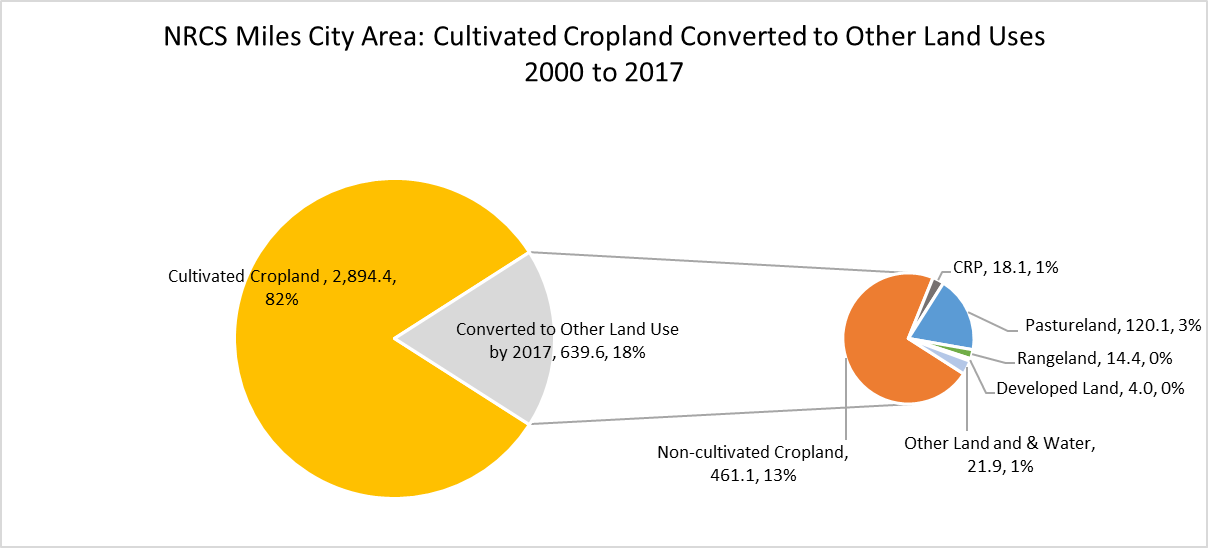 NRCS Miles City Area: Cultivated Cropland Converted to Other Land Uses
2000 to 2017

Cultivated Cropland , 2,894.4, 82%

Converted to Other Land Use by 2017, 639.6, 18%

CRP, 18.1, 1%

Pastureland, 120.1, 3%

Rangeland, 14.4, 0%

Developed Land, 4.0, 0%

Other Land and & Water, 21.9, 1%

Non-cultivated Cropland, 461.1, 13%